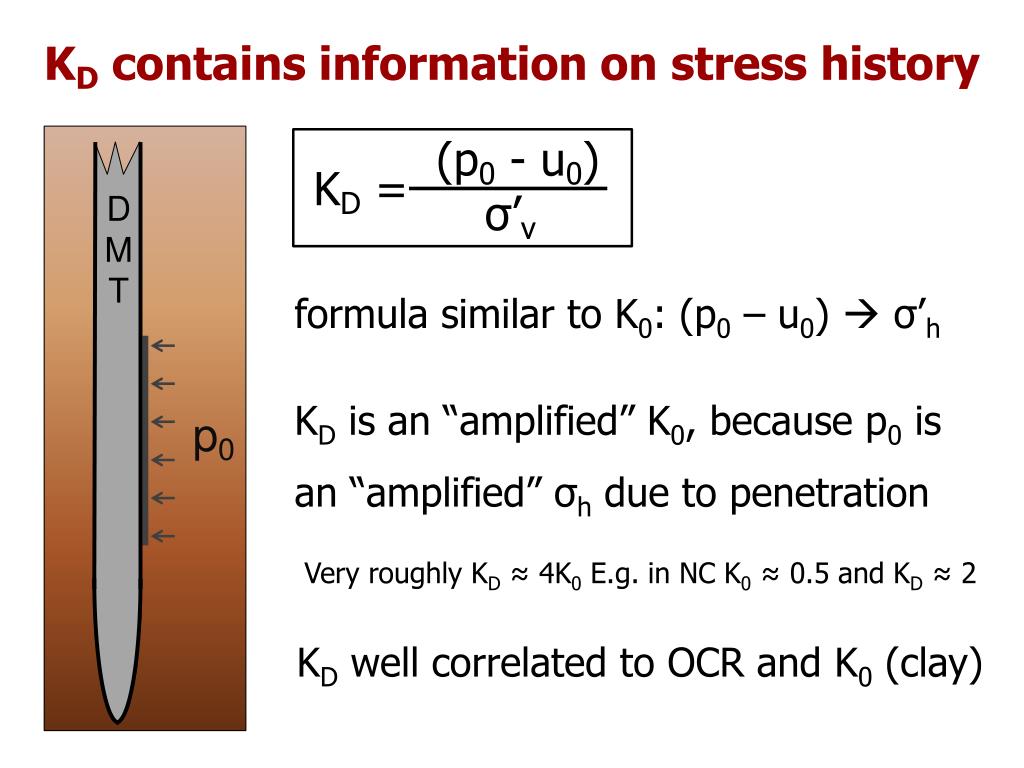 $K_D$ contains information on stress history

D
M
T

$p_0$

$K_D = \frac{(p_0 - u_0)}{\sigma'_v}$

formula similar to $K_0$: $(p_0 – u_0) \rightarrow \sigma'_h$

$K_D$ is an “amplified” $K_0$, because $p_0$ is an “amplified” $\sigma_h$ due to penetration

Very roughly $K_D \approx 4K_0$ E.g. in NC $K_0 \approx 0.5$ and $K_D \approx 2$

$K_D$ well correlated to OCR and $K_0$ (clay)